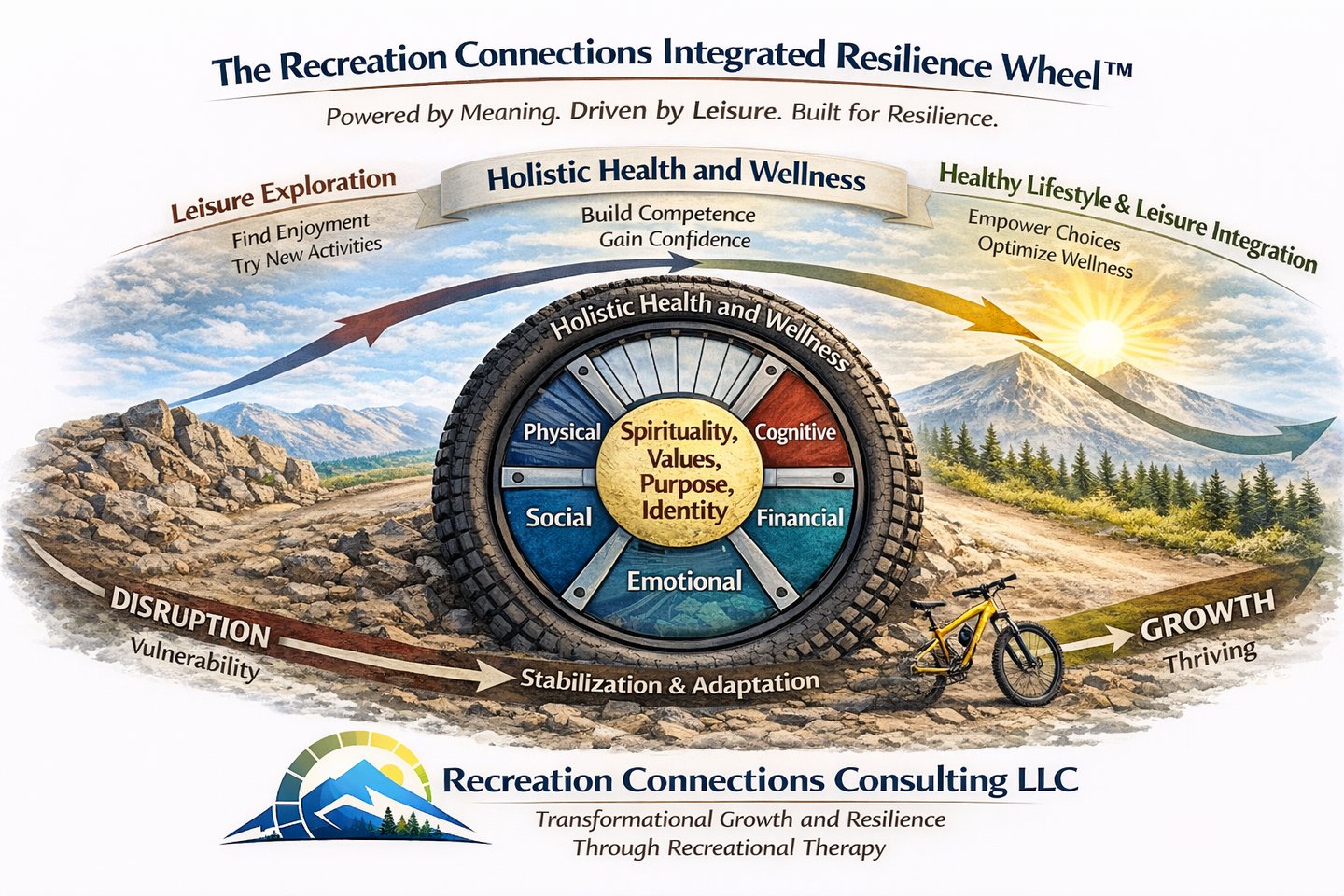 The Recreation Connections Integrated Resilience Wheel™

Powered by Meaning. Driven by Leisure. Built for Resilience.

Leisure Exploration
Find Enjoyment
Try New Activities

Holistic Health and Wellness
Build Competence
Gain Confidence

Healthy Lifestyle & Leisure Integration
Empower Choices
Optimize Wellness

Holistic Health and Wellness

Physical
Cognitive
Spirituality, Values, Purpose, Identity
Social
Financial
Emotional

DISRUPTION
Vulnerability

Stabilization & Adaptation

GROWTH
Thriving

Recreation Connections Consulting LLC
Transformational Growth and Resilience Through Recreational Therapy